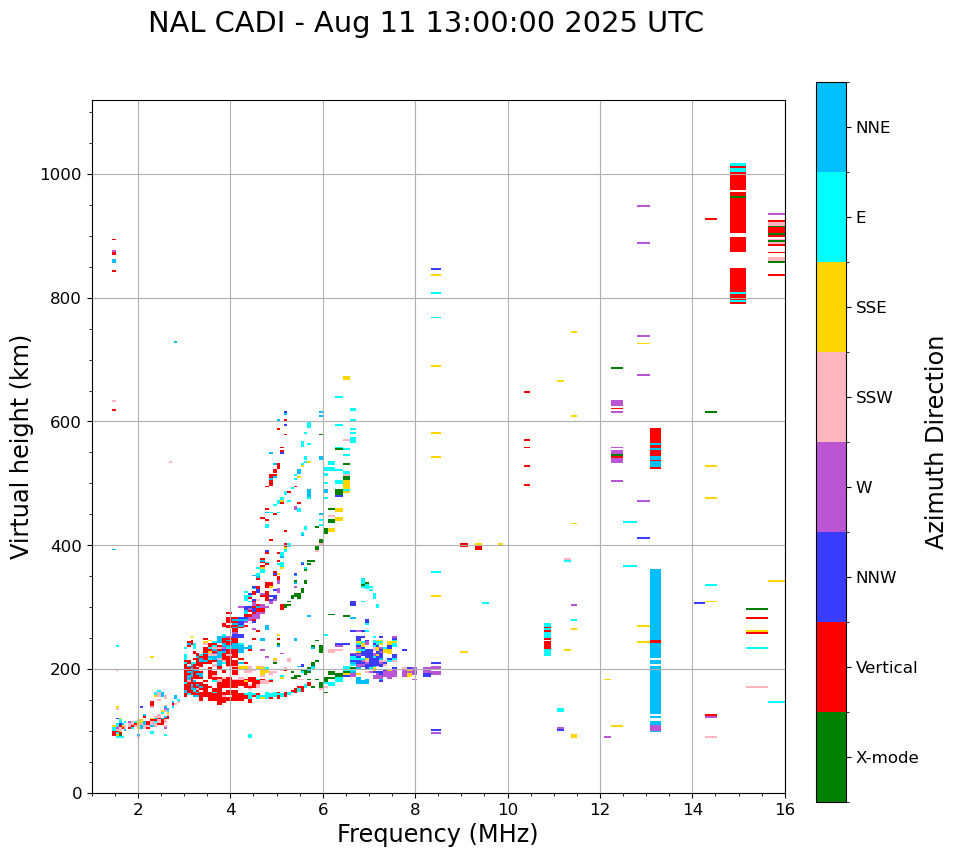 NAL CADI - Aug 11 13:00:00 2025 UTC

Virtual height (km)

1000
800
600
400
200
0

2
4
6
8
10
12
14
16

Frequency (MHz)

NNE
E
SSE
SSW
W
NNW
Vertical
X-mode

Azimuth Direction